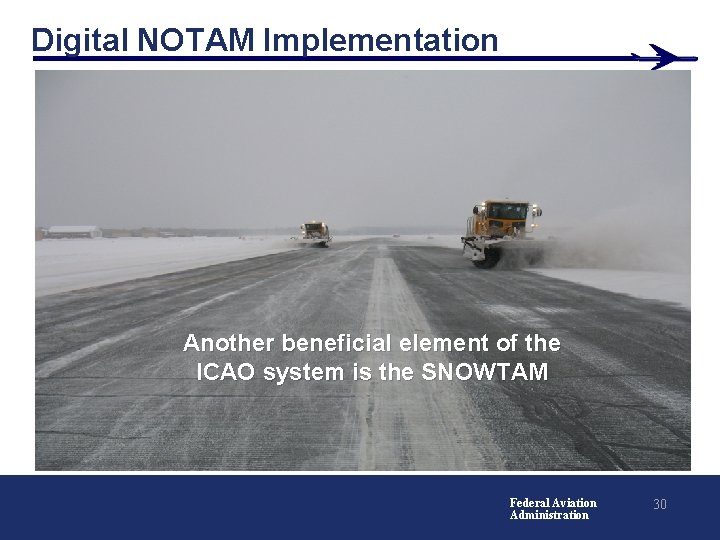 Digital NOTAM Implementation

Another beneficial element of the ICAO system is the SNOWTAM

Federal Aviation Administration

30